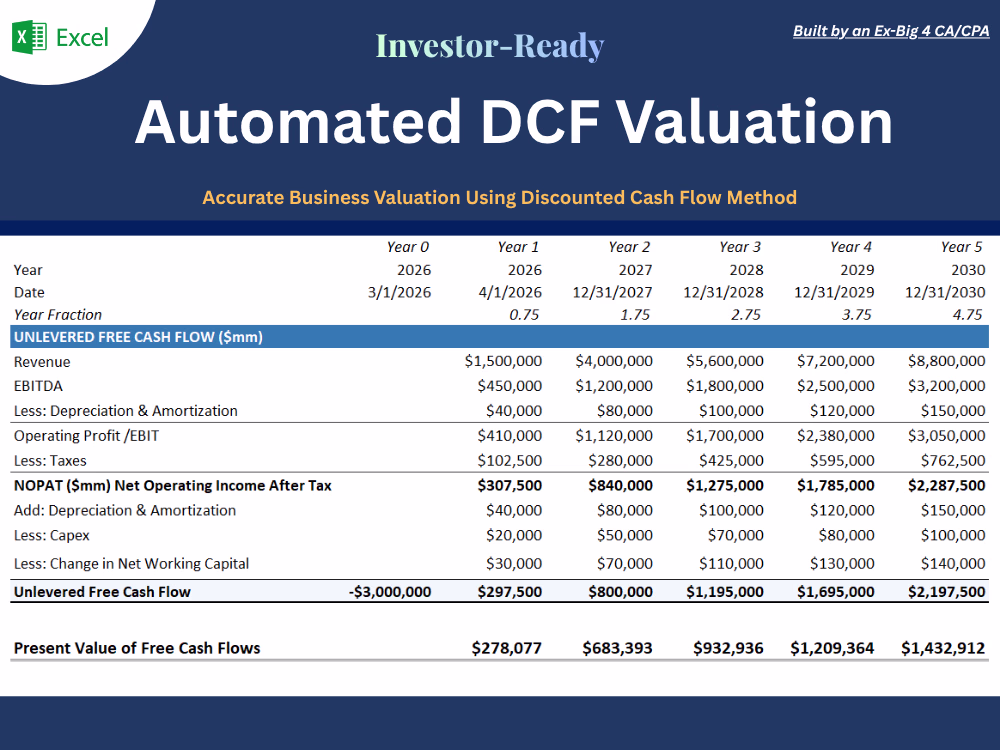 Excel

Investor-Ready

Built by an Ex-Big 4 CA/CPA

Automated DCF Valuation

Accurate Business Valuation Using Discounted Cash Flow Method

| | Year 0 | Year 1 | Year 2 | Year 3 | Year 4 | Year 5 |
|---|---|---|---|---|---|---|
| Year | 2026 | 2026 | 2027 | 2028 | 2029 | 2030 |
| Date | 3/1/2026 | 4/1/2026 | 12/31/2027 | 12/31/2028 | 12/31/2029 | 12/31/2030 |
| Year Fraction | | 0.75 | 1.75 | 2.75 | 3.75 | 4.75 |
| UNLEVERED FREE CASH FLOW ($mm) | | | | | | |
| Revenue | | $1,500,000 | $4,000,000 | $5,600,000 | $7,200,000 | $8,800,000 |
| EBITDA | | $450,000 | $1,200,000 | $1,800,000 | $2,500,000 | $3,200,000 |
| Less: Depreciation & Amortization | | $40,000 | $80,000 | $100,000 | $120,000 | $150,000 |
| Operating Profit /EBIT | | $410,000 | $1,120,000 | $1,700,000 | $2,380,000 | $3,050,000 |
| Less: Taxes | | $102,500 | $280,000 | $425,000 | $595,000 | $762,500 |
| NOPAT ($mm) Net Operating Income After Tax | | $307,500 | $840,000 | $1,275,000 | $1,785,000 | $2,287,500 |
| Add: Depreciation & Amortization | | $40,000 | $80,000 | $100,000 | $120,000 | $150,000 |
| Less: Capex | | $20,000 | $50,000 | $70,000 | $80,000 | $100,000 |
| Less: Change in Net Working Capital | | $30,000 | $70,000 | $110,000 | $130,000 | $140,000 |
| Unlevered Free Cash Flow | -$3,000,000 | $297,500 | $800,000 | $1,195,000 | $1,695,000 | $2,197,500 |
| Present Value of Free Cash Flows | | $278,077 | $683,393 | $932,936 | $1,209,364 | $1,432,912 |